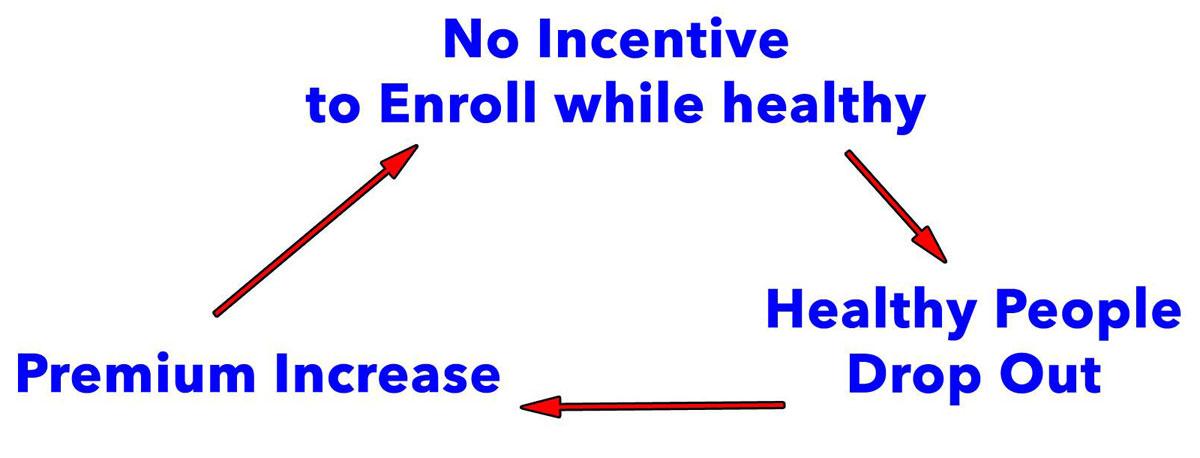 No Incentive to Enroll while healthy

Healthy People Drop Out

Premium Increase